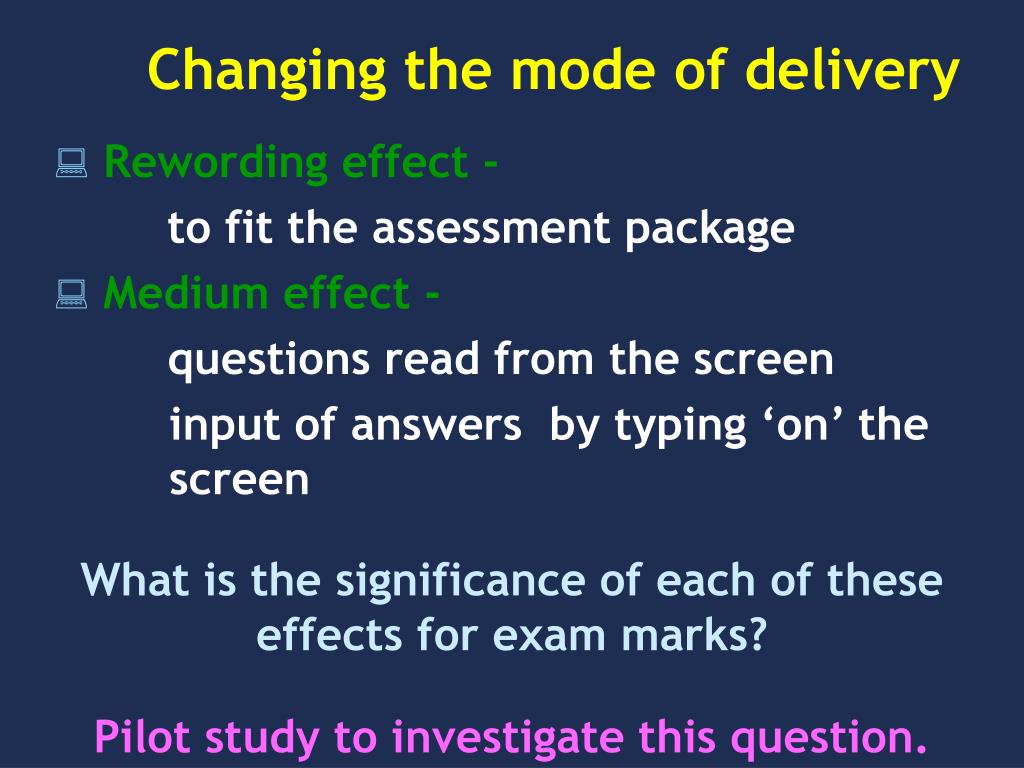 Changing the mode of delivery

Rewording effect -
to fit the assessment package

Medium effect -
questions read from the screen
input of answers by typing ‘on’ the screen

What is the significance of each of these effects for exam marks?

Pilot study to investigate this question.